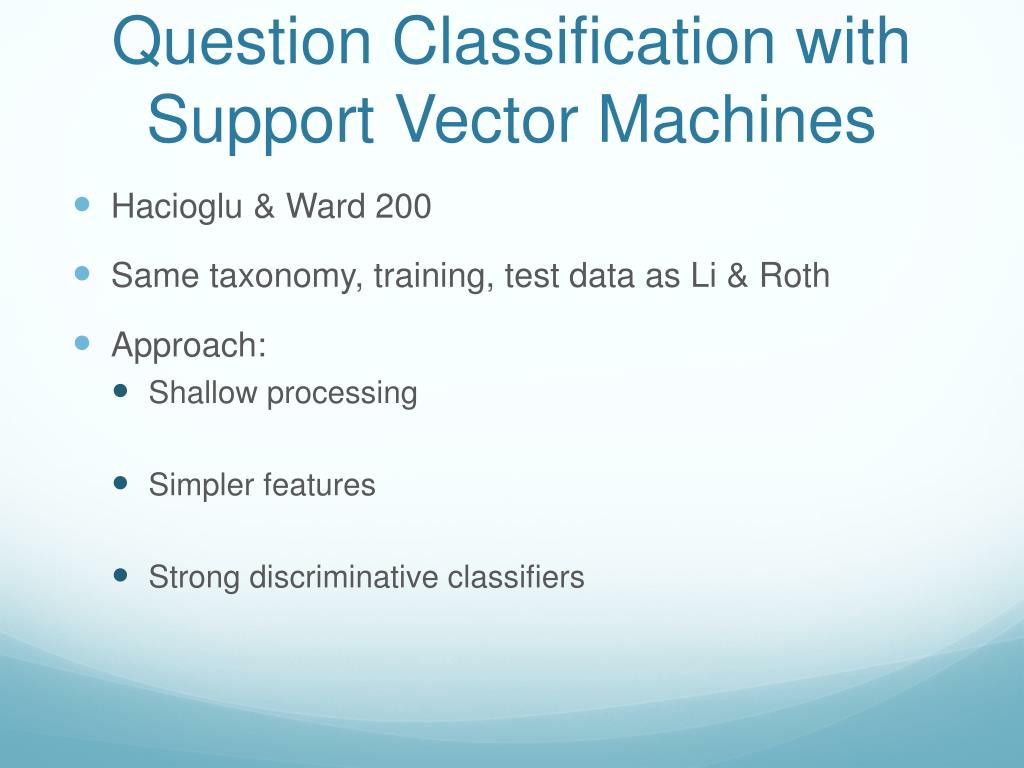 Question Classification with Support Vector Machines

Hacioglu & Ward 200

Same taxonomy, training, test data as Li & Roth

Approach:

Shallow processing

Simpler features

Strong discriminative classifiers